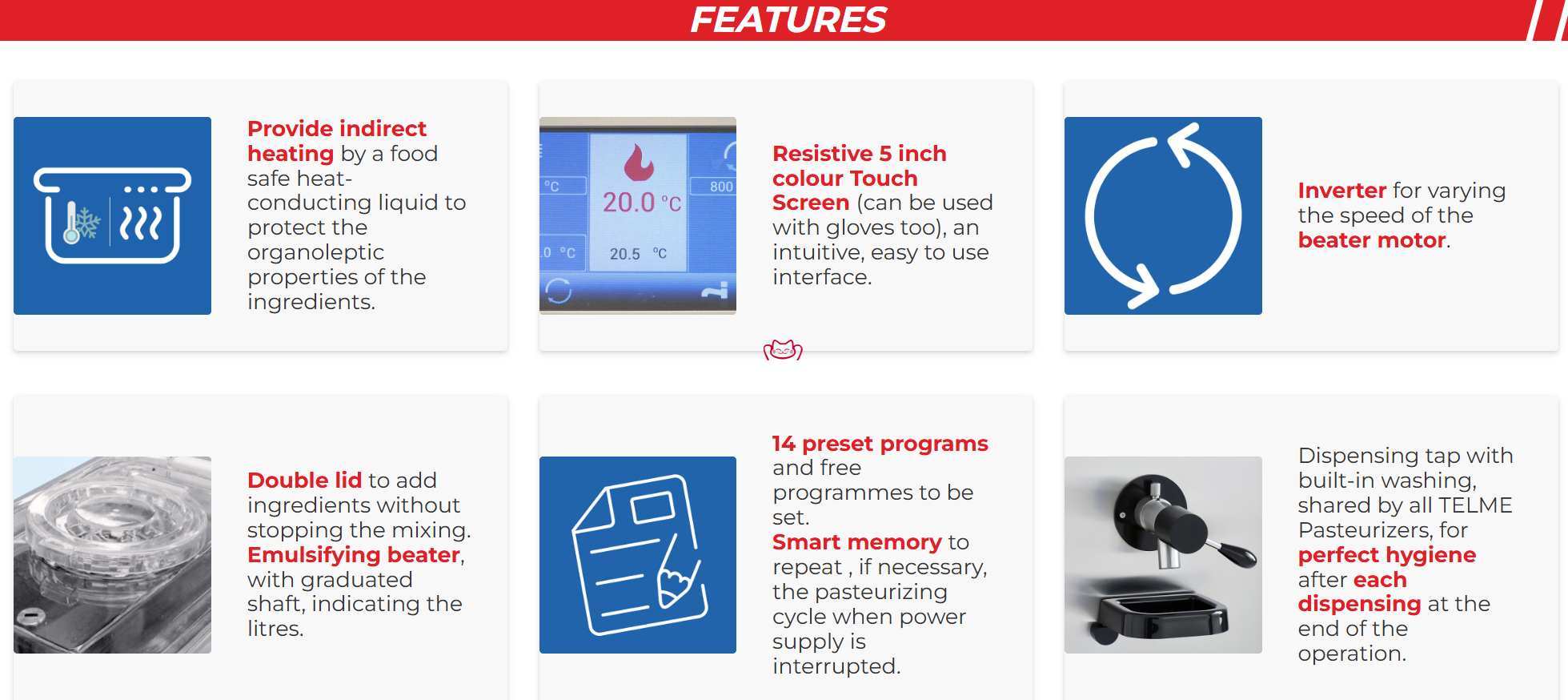 FEATURES

Provide indirect heating by a food safe heat-conducting liquid to protect the organoleptic properties of the ingredients.

°C 20.0 °C 800 0 °C 20.5 °C

Resistive 5 inch colour Touch Screen (can be used with gloves too), an intuitive, easy to use interface.

Inverter for varying the speed of the beater motor.

Double lid to add ingredients without stopping the mixing. Emulsifying beater, with graduated shaft, indicating the litres.

14 preset programs and free programmes to be set.
Smart memory to repeat , if necessary, the pasteurizing cycle when power supply is interrupted.

Dispensing tap with built-in washing, shared by all TELME Pasteurizers, for perfect hygiene after each dispensing at the end of the operation.